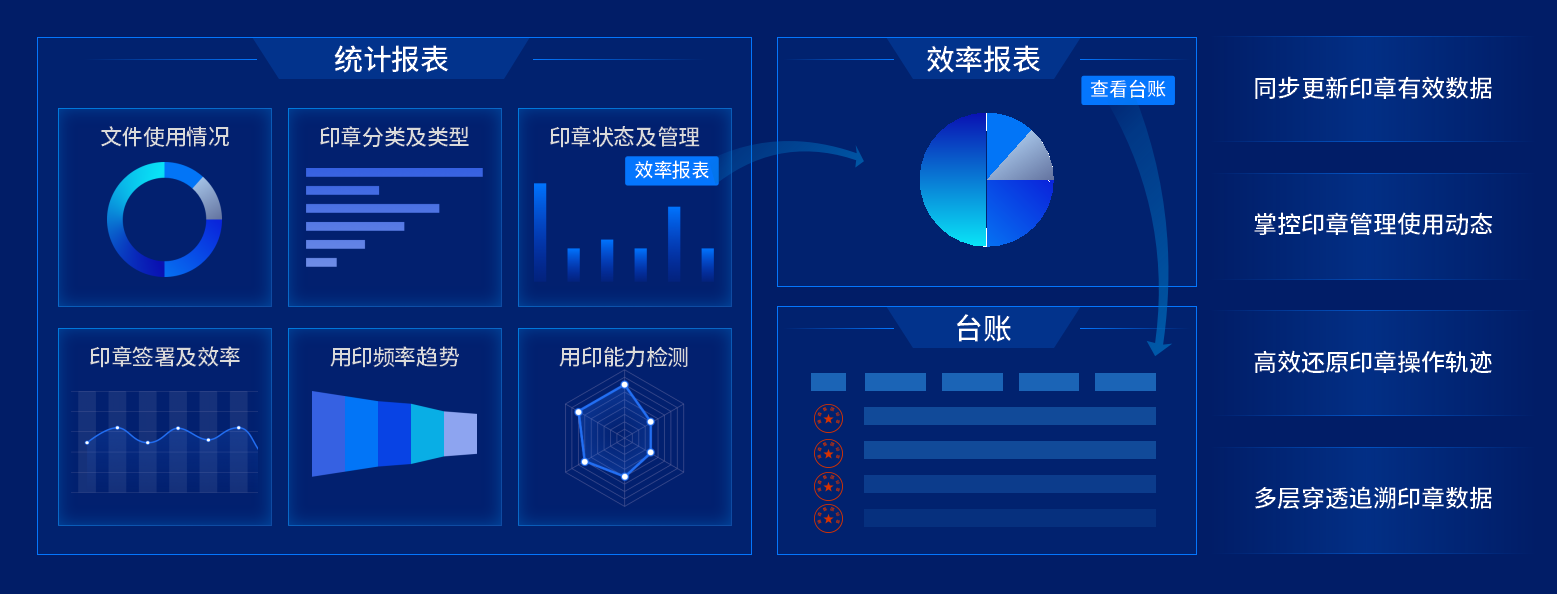 统计报表

文件使用情况

印章分类及类型

印章状态及管理

效率报表

印章签署及效率

用印频率趋势

用印能力检测

效率报表

查看台账

台账

同步更新印章有效数据

掌控印章管理使用动态

高效还原印章操作轨迹

多层穿透追溯印章数据